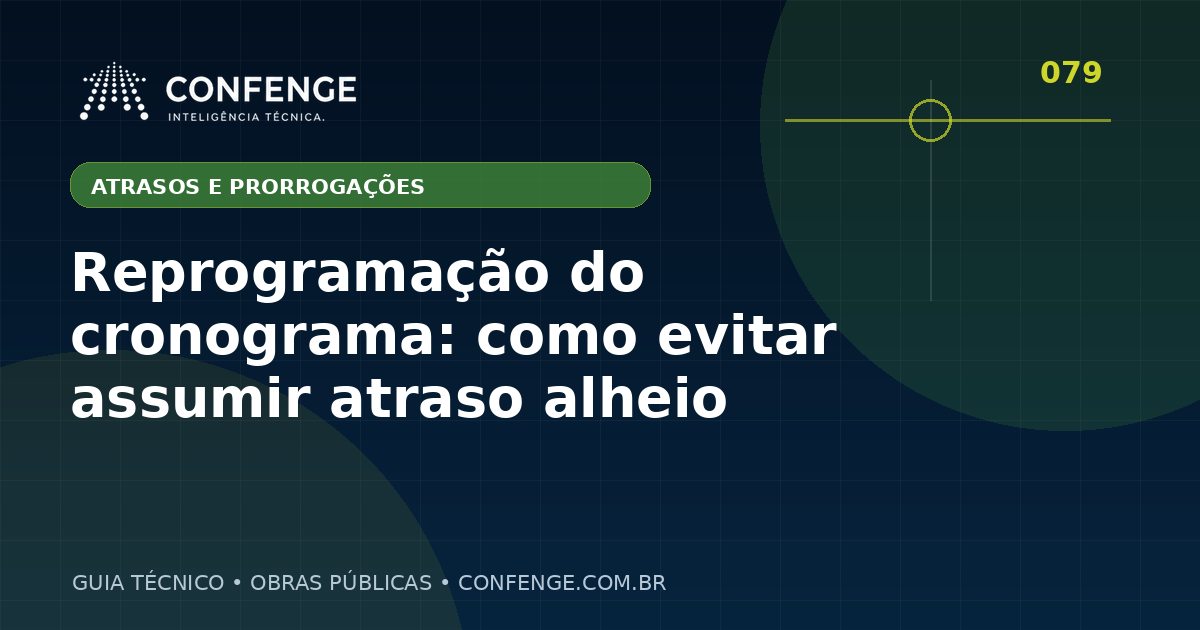 CONFENGE
INTELIGÊNCIA TÉCNICA.

079

ATRASOS E PRORROGAÇÕES

Reprogramação do cronograma: como evitar assumir atraso alheio

GUIA TÉCNICO • OBRAS PÚBLICAS • CONFENGE.COM.BR